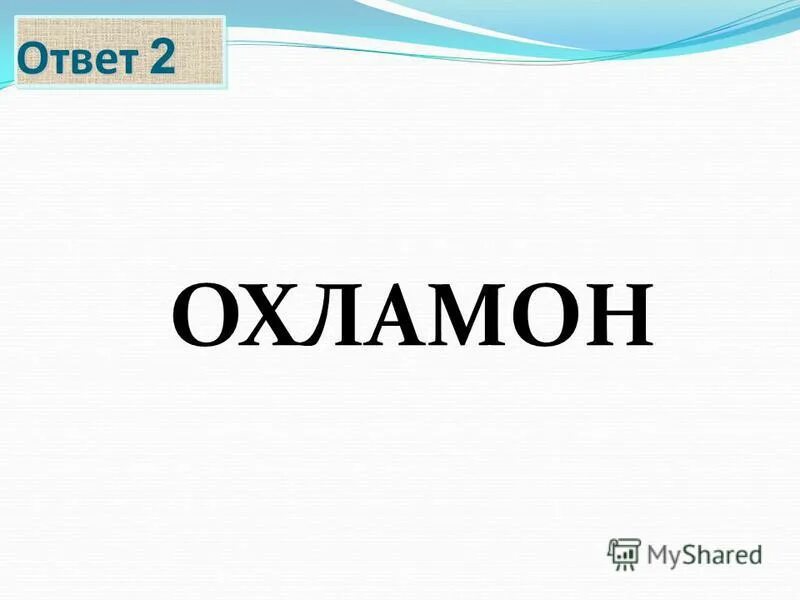 Ответ 2

ОХЛАМОН

MyShared